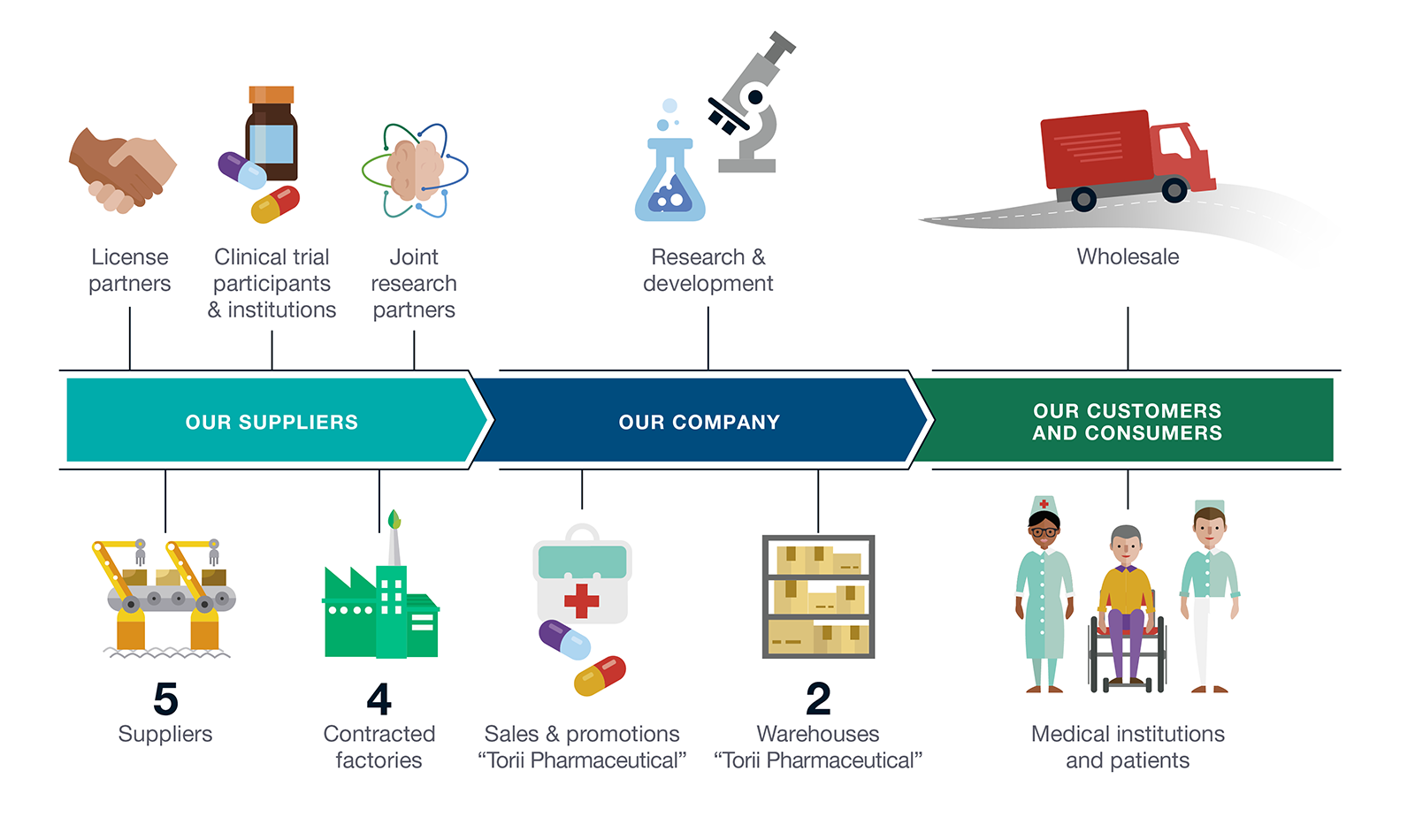 License partners

Clinical trial participants & institutions

Joint research partners

Research & development

Wholesale

OUR SUPPLIERS

OUR COMPANY

OUR CUSTOMERS AND CONSUMERS

5
Suppliers

4
Contracted factories

Sales & promotions “Torii Pharmaceutical”

2
Warehouses “Torii Pharmaceutical”

Medical institutions and patients